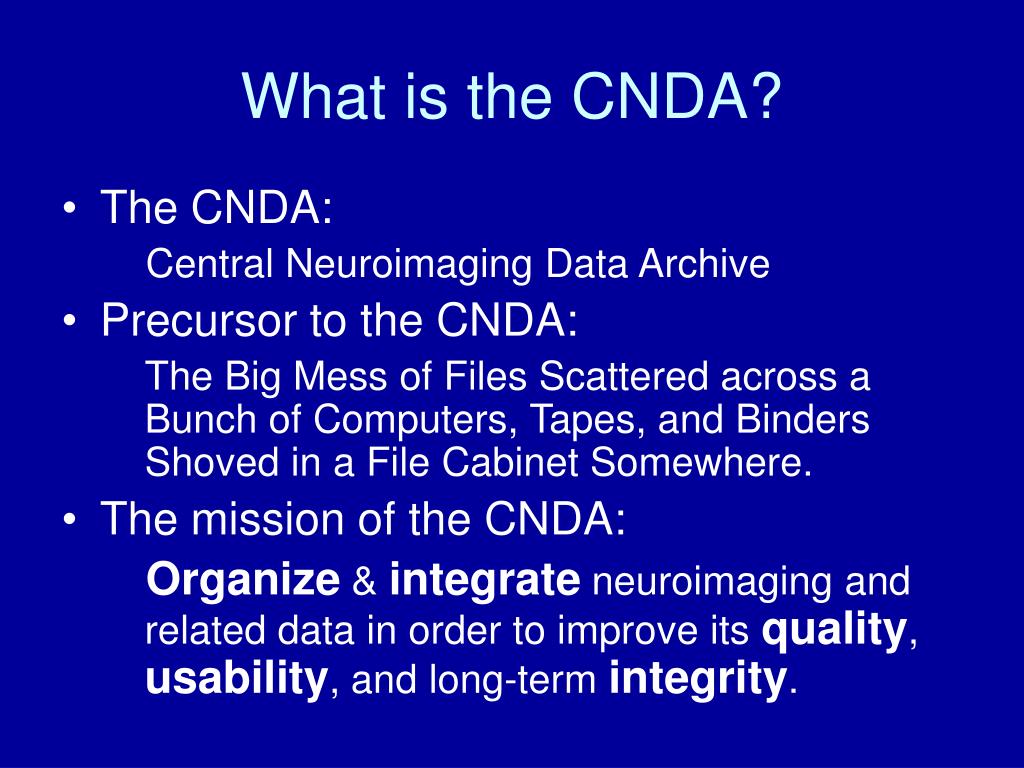 What is the CNDA?

• The CNDA:

Central Neuroimaging Data Archive

• Precursor to the CNDA:

The Big Mess of Files Scattered across a Bunch of Computers, Tapes, and Binders Shoved in a File Cabinet Somewhere.

• The mission of the CNDA:

Organize & integrate neuroimaging and related data in order to improve its quality, usability, and long-term integrity.